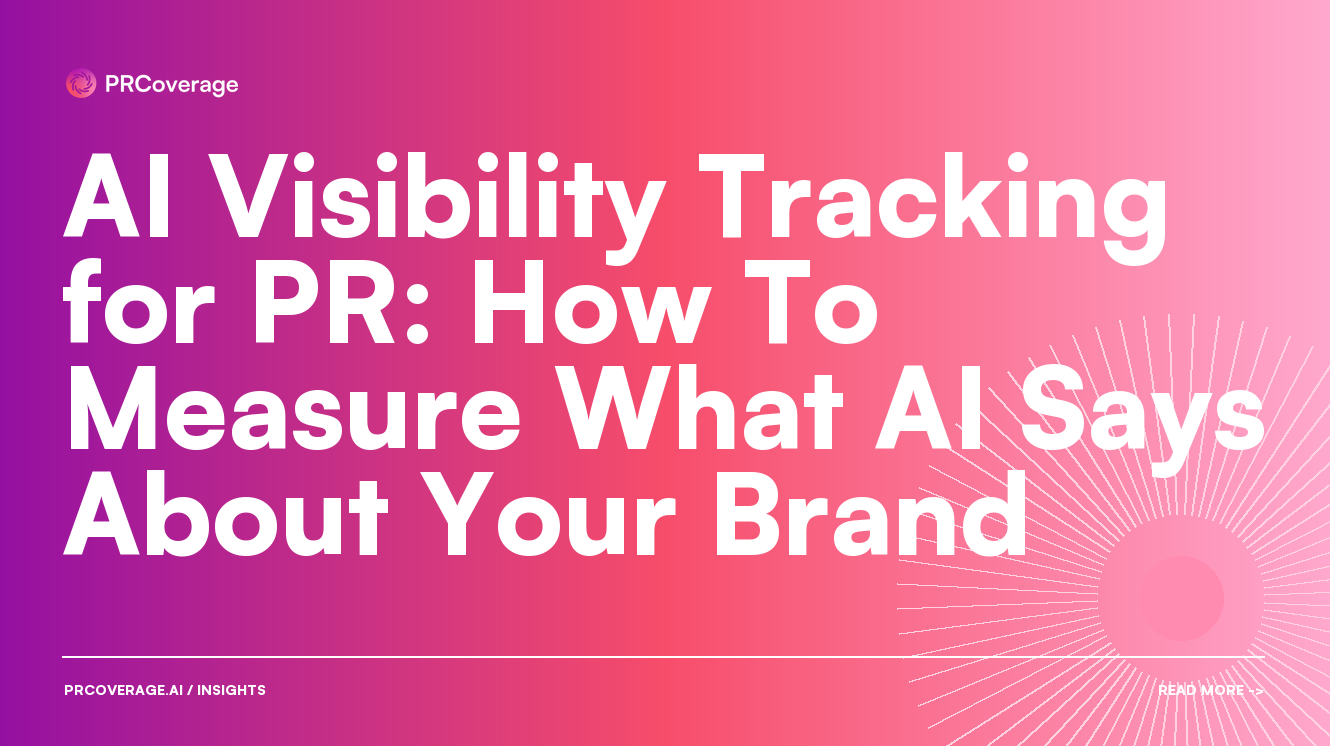 PRCoverage

AI Visibility Tracking for PR: How To Measure What AI Says About Your Brand

PRCOVERAGE.AI / INSIGHTS

READ MORE ->